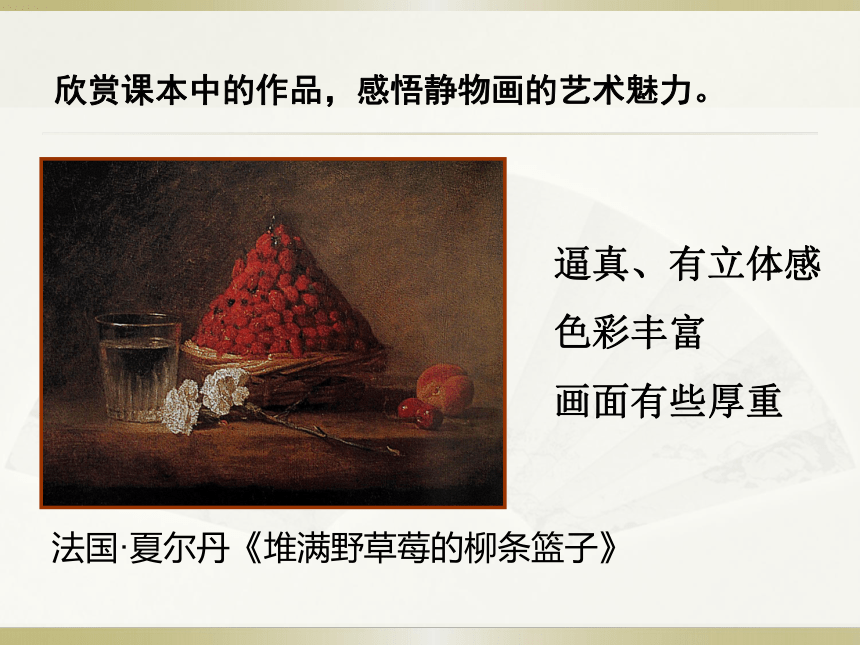 欣赏课本中的作品，感悟静物画的艺术魅力。

逼真、有立体感
色彩丰富
画面有些厚重

法国·夏尔丹《堆满野草莓的柳条篮子》